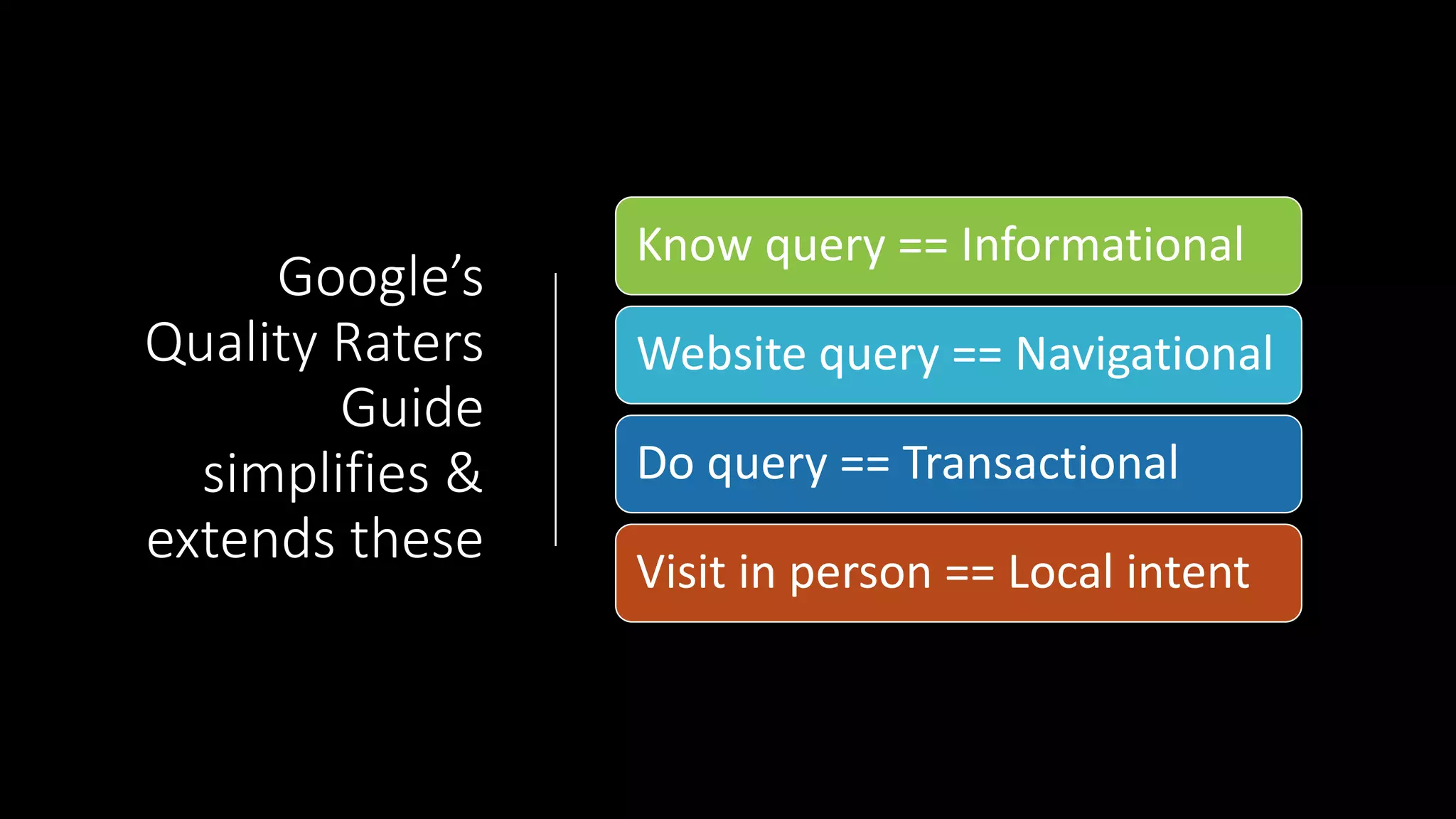 Google’s Quality Raters Guide simplifies & extends these

Know query == Informational

Website query == Navigational

Do query == Transactional

Visit in person == Local intent